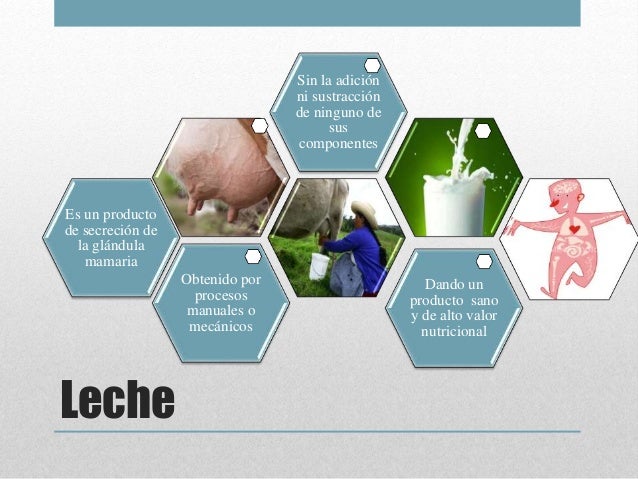 Es un producto de secreción de la glándula mamaria

Obtenido por procesos manuales o mecánicos

Sin la adición ni sustracción de ninguno de sus componentes

Dando un producto sano y de alto valor nutricional

Leche